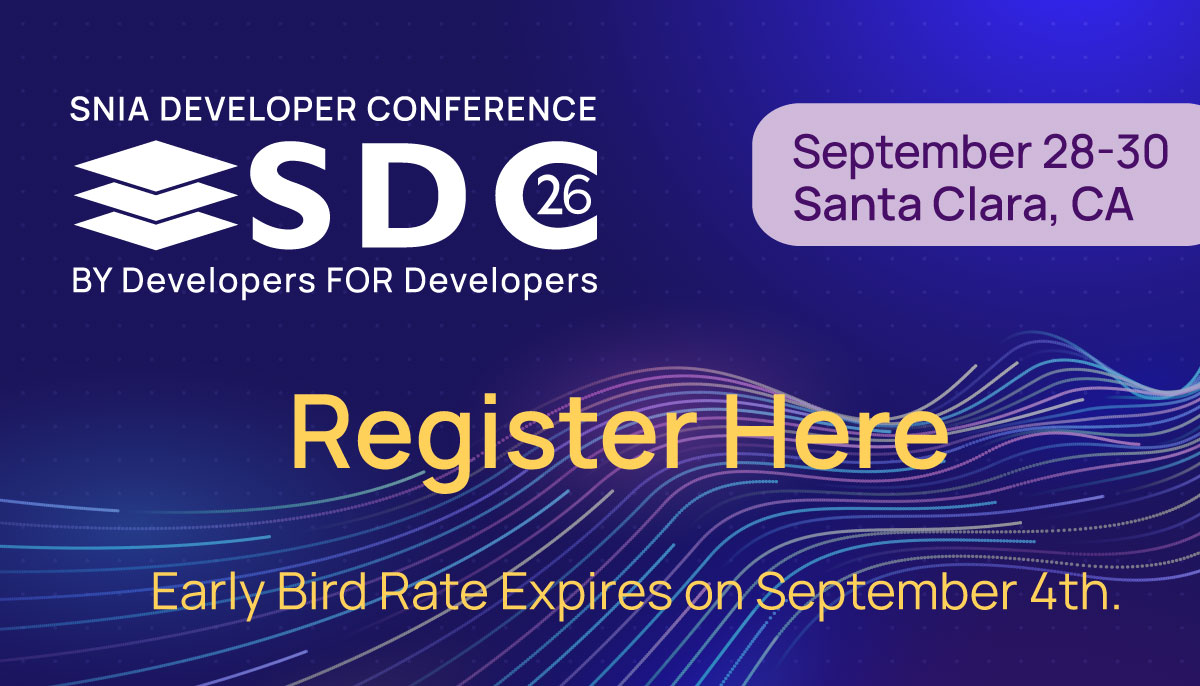 SNIA DEVELOPER CONFERENCE

SDC 26

BY Developers FOR Developers

September 28-30
Santa Clara, CA

Register Here

Early Bird Rate Expires on September 4th.